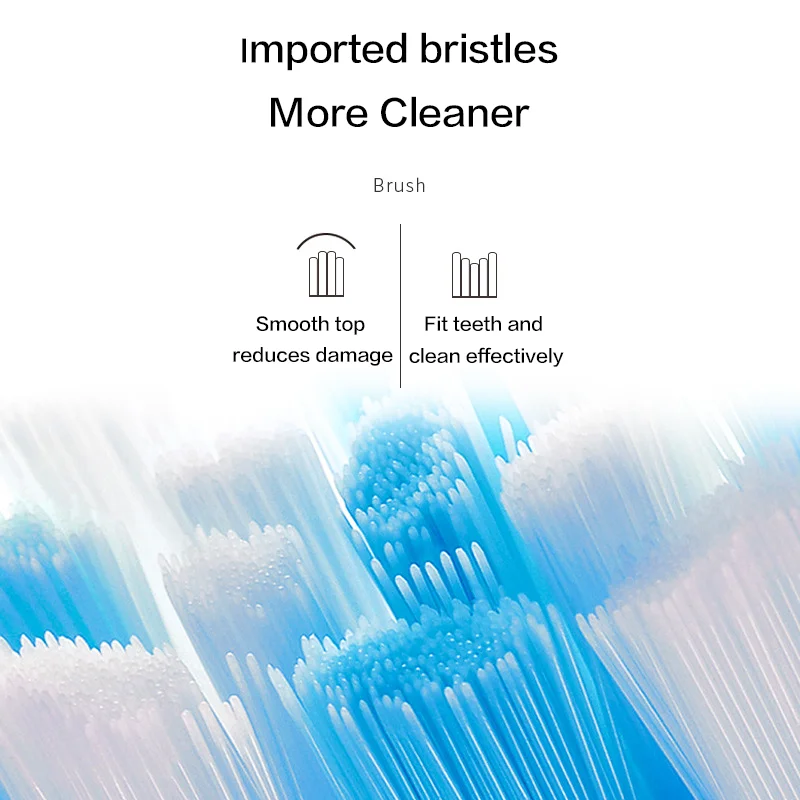 Imported bristles
More Cleaner

Brush

Smooth top reduces damage

Fit teeth and clean effectively